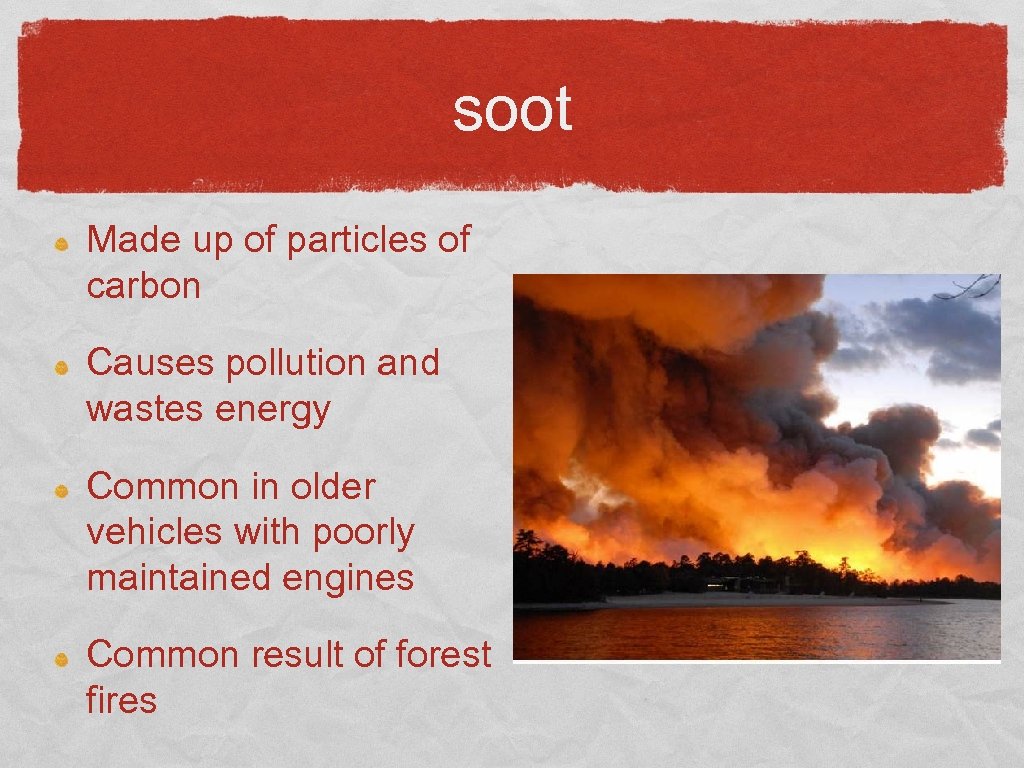 soot

Made up of particles of carbon

Causes pollution and wastes energy

Common in older vehicles with poorly maintained engines

Common result of forest fires